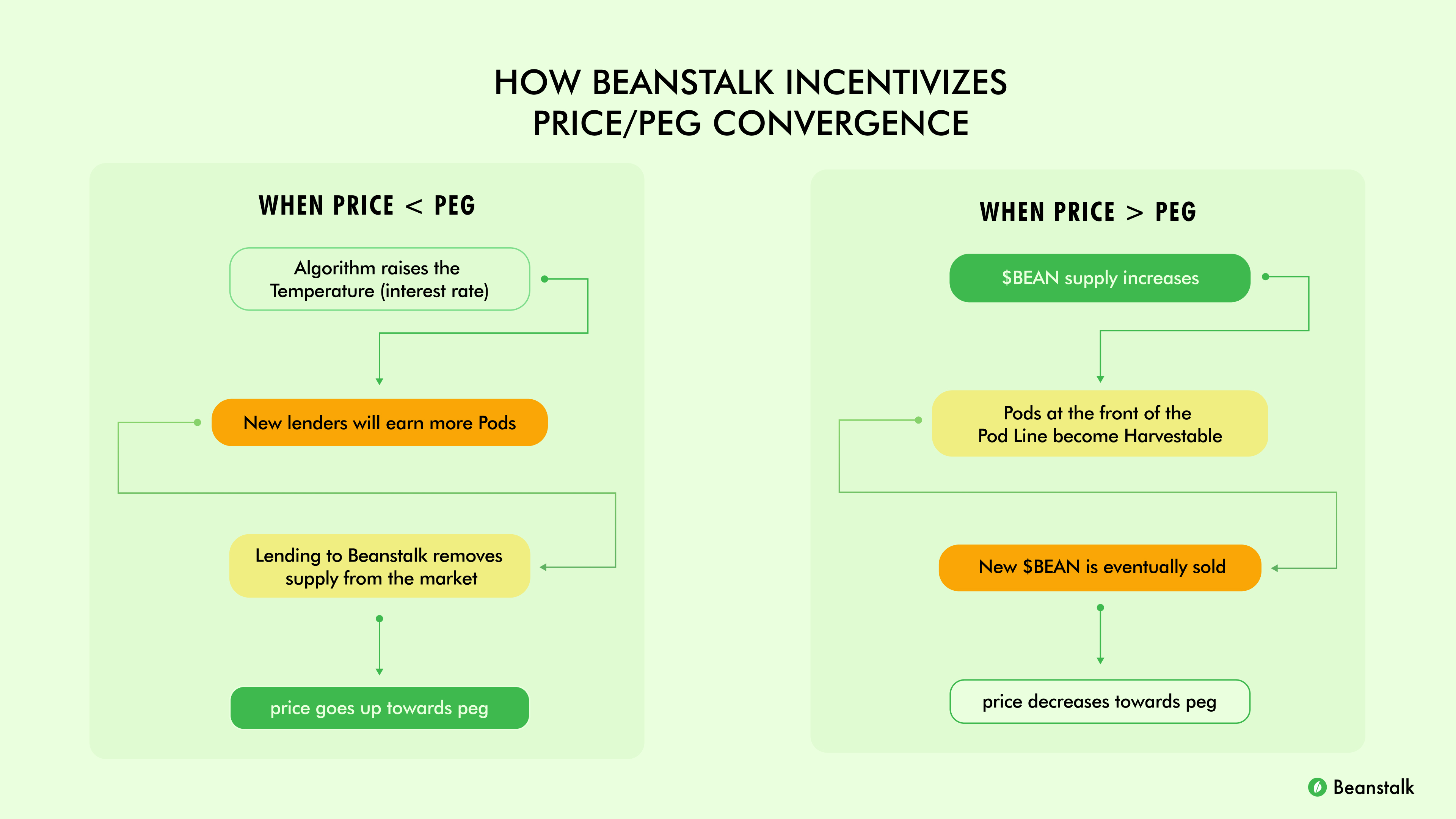 HOW BEANSTALK INCENTIVIZES PRICE/PEG CONVERGENCE

WHEN PRICE < PEG

Algorithm raises the Temperature (interest rate)

New lenders will earn more Pods

Lending to Beanstalk removes supply from the market

price goes up towards peg

WHEN PRICE > PEG

\$BEAN supply increases

Pods at the front of the Pod Line become Harvestable

New \$BEAN is eventually sold

price decreases towards peg

Beanstalk